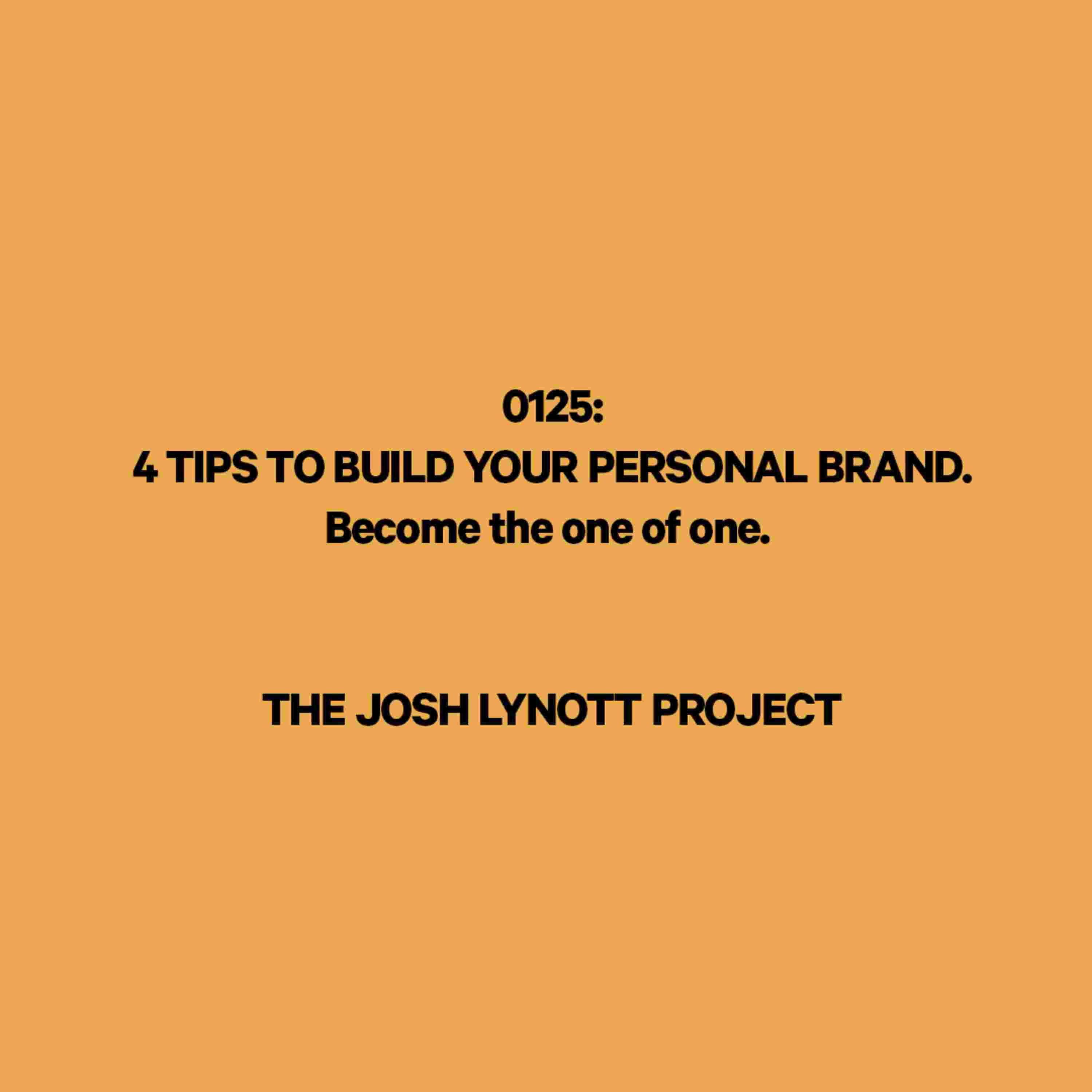 0125:
4 TIPS TO BUILD YOUR PERSONAL BRAND.
Become the one of one.

THE JOSH LYNOTT PROJECT